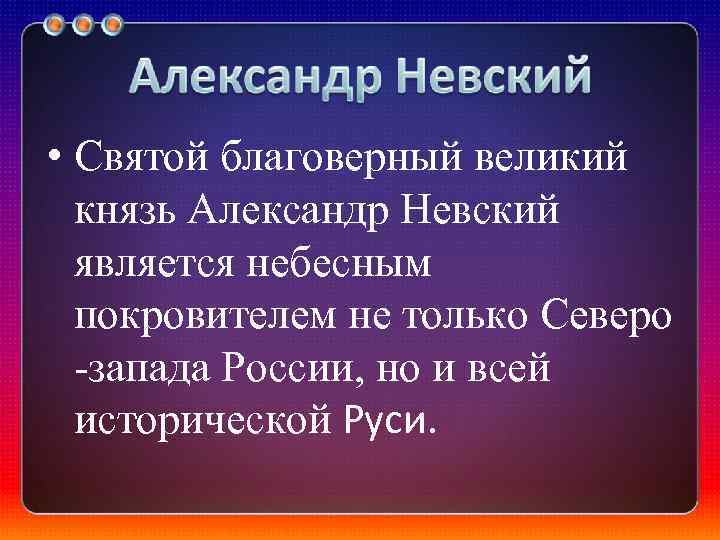 Александр Невский

• Святой благоверный великий князь Александр Невский является небесным покровителем не только Северо -запада России, но и всей исторической Руси.